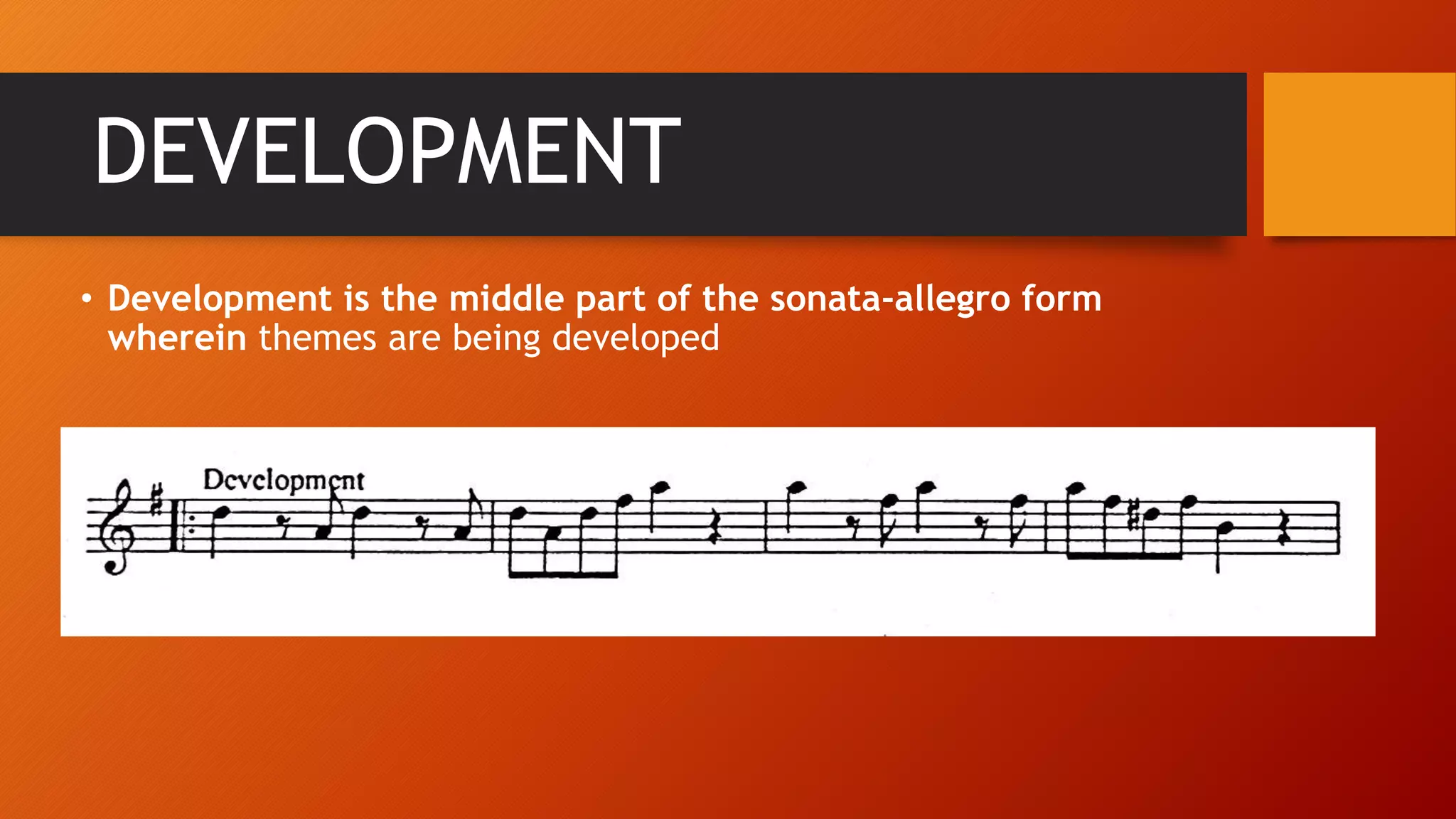 DEVELOPMENT

• Development is the middle part of the sonata-allegro form wherein themes are being developed

Development